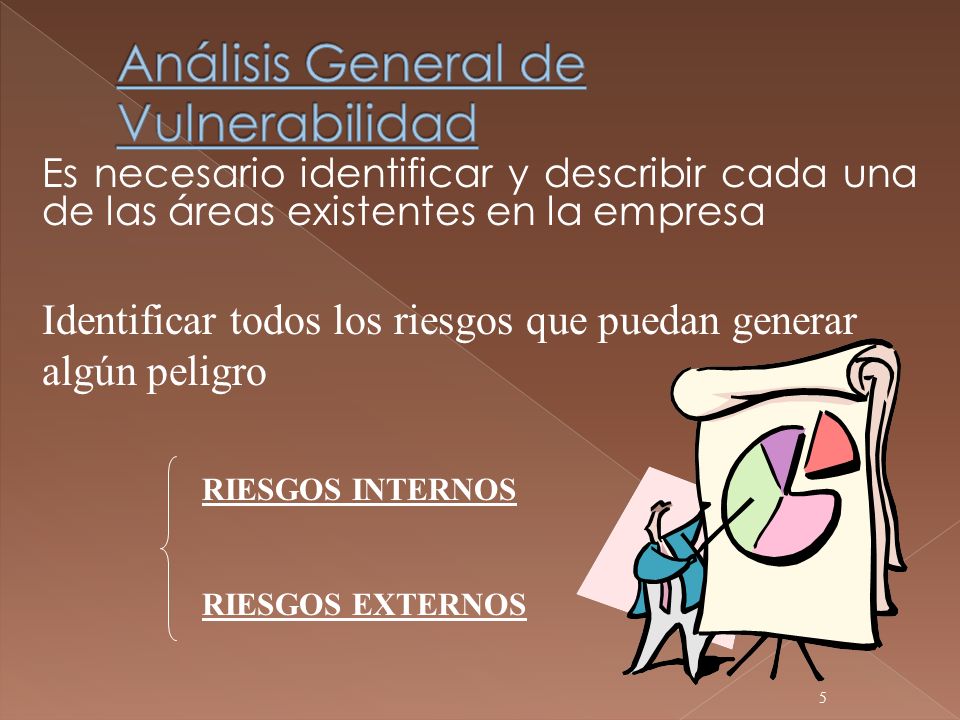 Análisis General de Vulnerabilidad

Es necesario identificar y describir cada una de las áreas existentes en la empresa

Identificar todos los riesgos que puedan generar algún peligro

RIESGOS INTERNOS

RIESGOS EXTERNOS

5